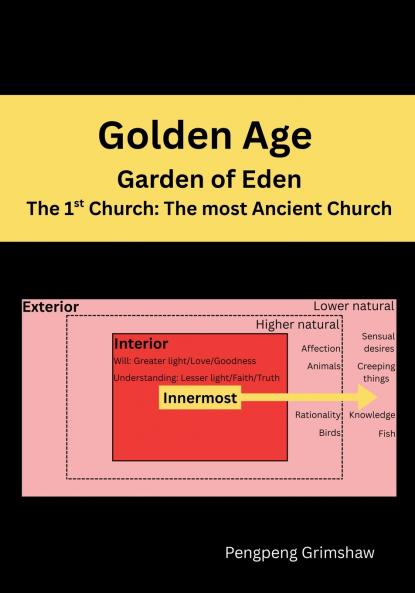 Golden Age
Garden of Eden
The 1$^{st}$ Church: The most Ancient Church

Exterior
Lower natural
Higher natural
Interior
Will: Greater light/Love/Goodness
Understanding: Lesser light/Faith/Truth
Innermost
Affection
Animals
Rationality
Birds
Sensual desires
Creeping things
Knowledge
Fish

Pengpeng Grimshaw